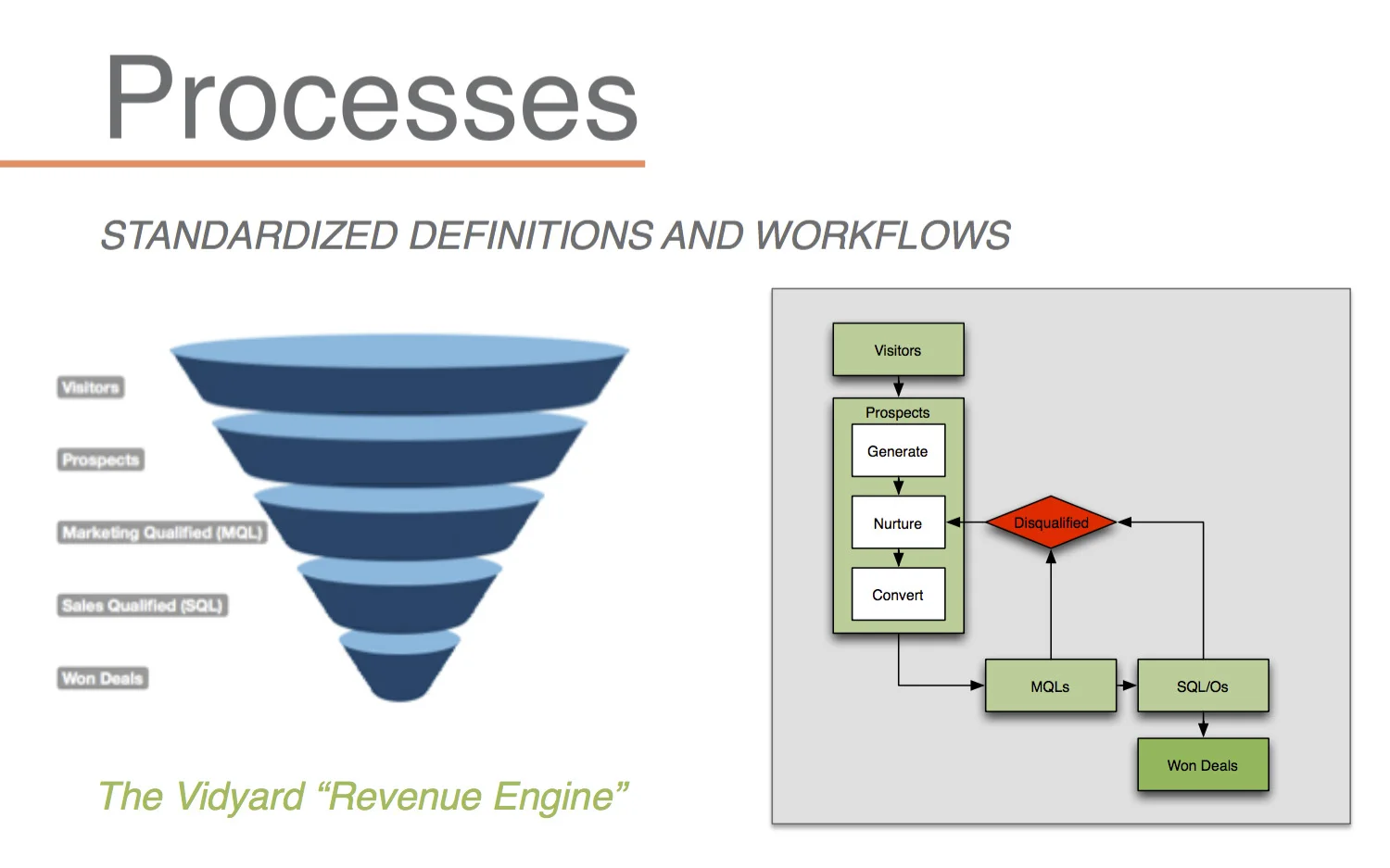 Processes

STANDARDIZED DEFINITIONS AND WORKFLOWS

Visitors

Prospects

Marketing Qualified (MQL)

Sales Qualified (SQL)

Won Deals

The Vidyard “Revenue Engine”

Visitors

Prospects

Generate

Nurture

Convert

Disqualified

MQLs

SQL/Os

Won Deals